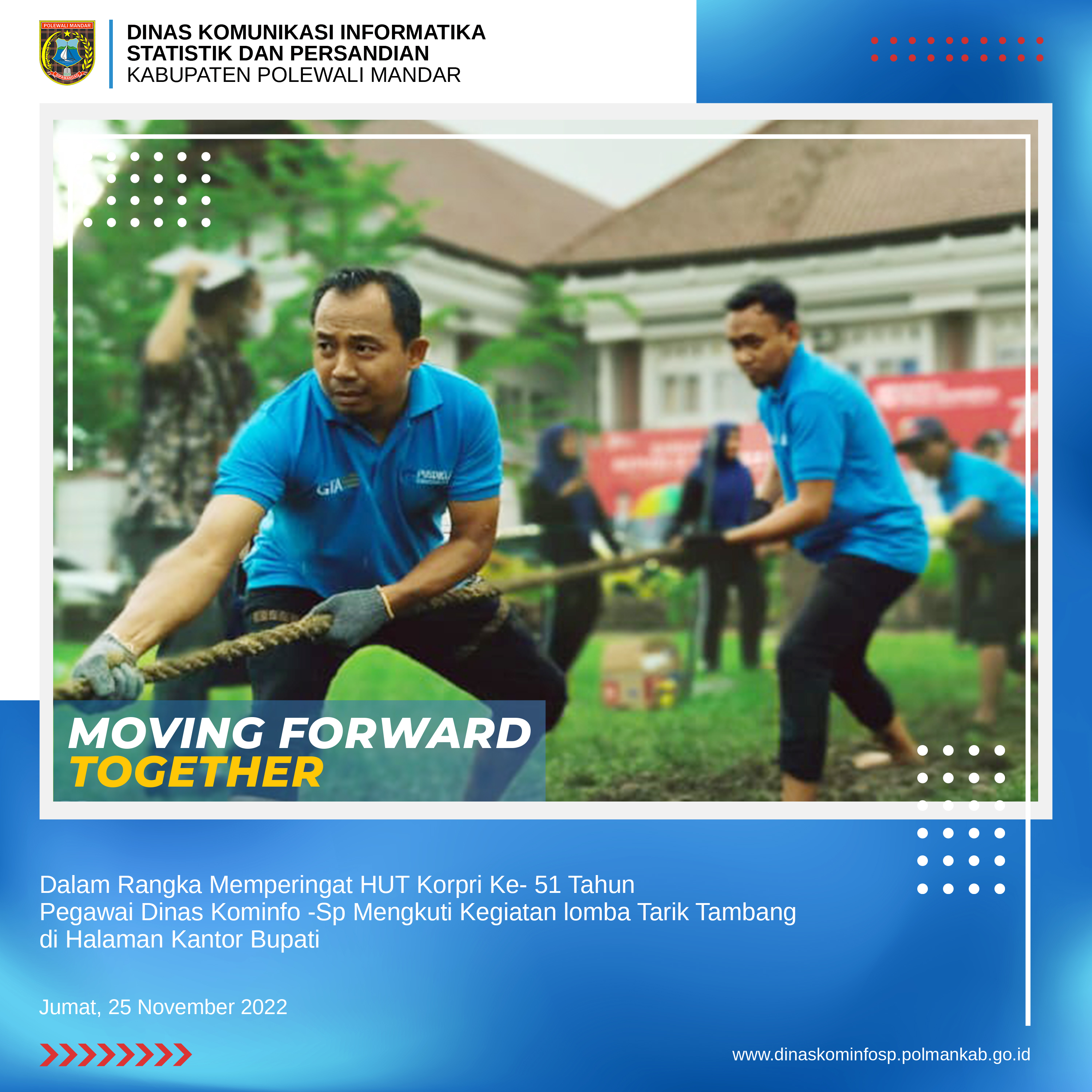 POLEWALI MANDAR

DINAS KOMUNIKASI INFORMATIKA
STATISTIK DAN PERSANDIAN
KABUPATEN POLEWALI MANDAR

GIA

MOVING FORWARD
TOGETHER

Dalam Rangka Memperingat HUT Korpri Ke- 51 Tahun
Pegawai Dinas Kominfo -Sp Mengkuti Kegiatan lomba Tarik Tambang
di Halaman Kantor Bupati

Jumat, 25 November 2022

www.dinaskominfosp.polmankab.go.id